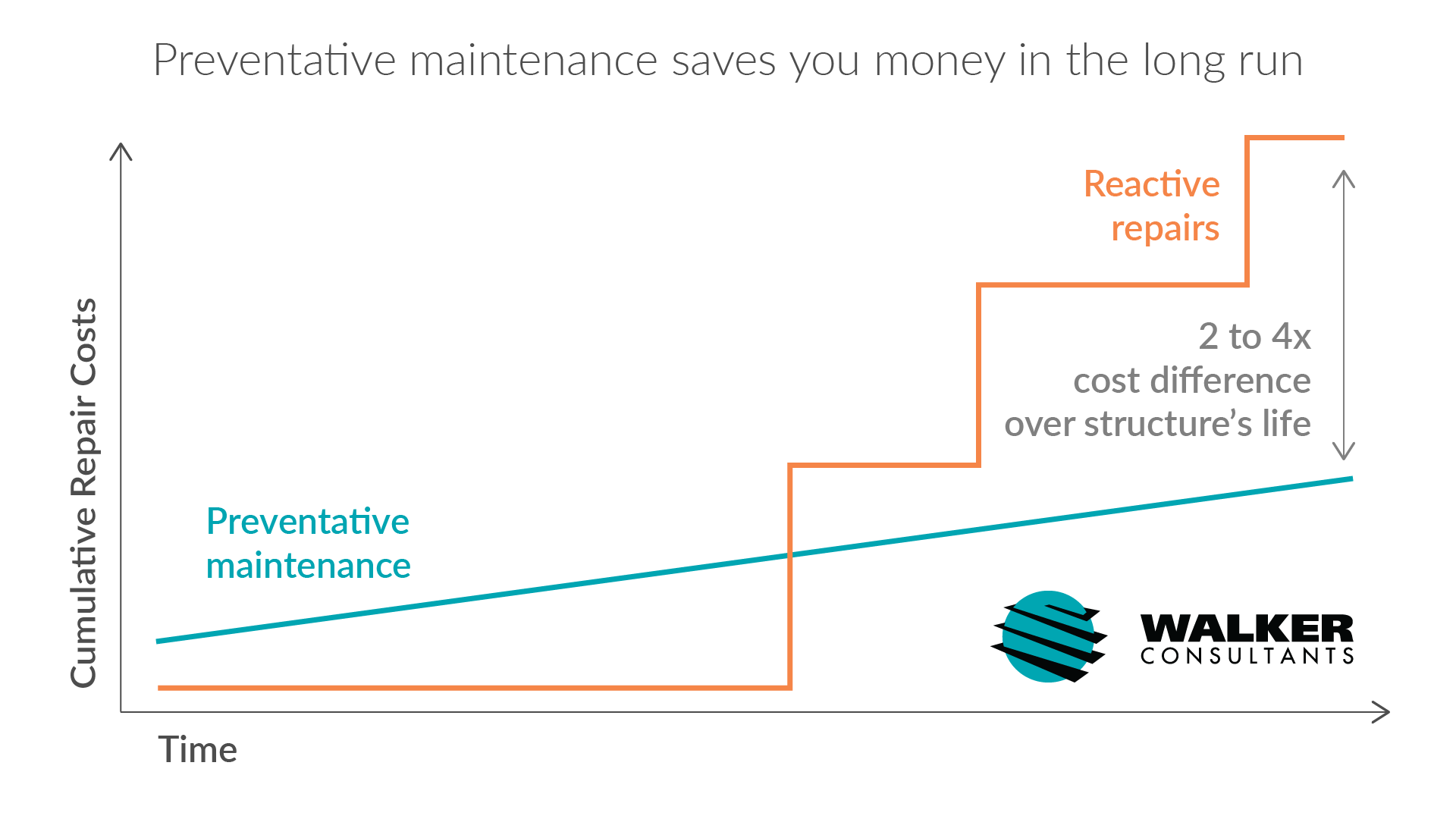 Preventative maintenance saves you money in the long run

Cumulative Repair Costs

Reactive repairs

2 to 4x cost difference over structure's life

Preventative maintenance

WALKER CONSULTANTS

Time